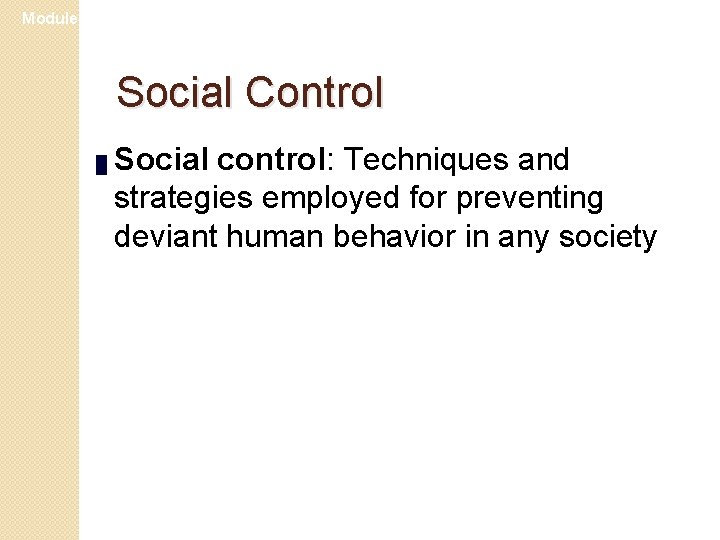 Module

Social Control

Social control: Techniques and strategies employed for preventing deviant human behavior in any society